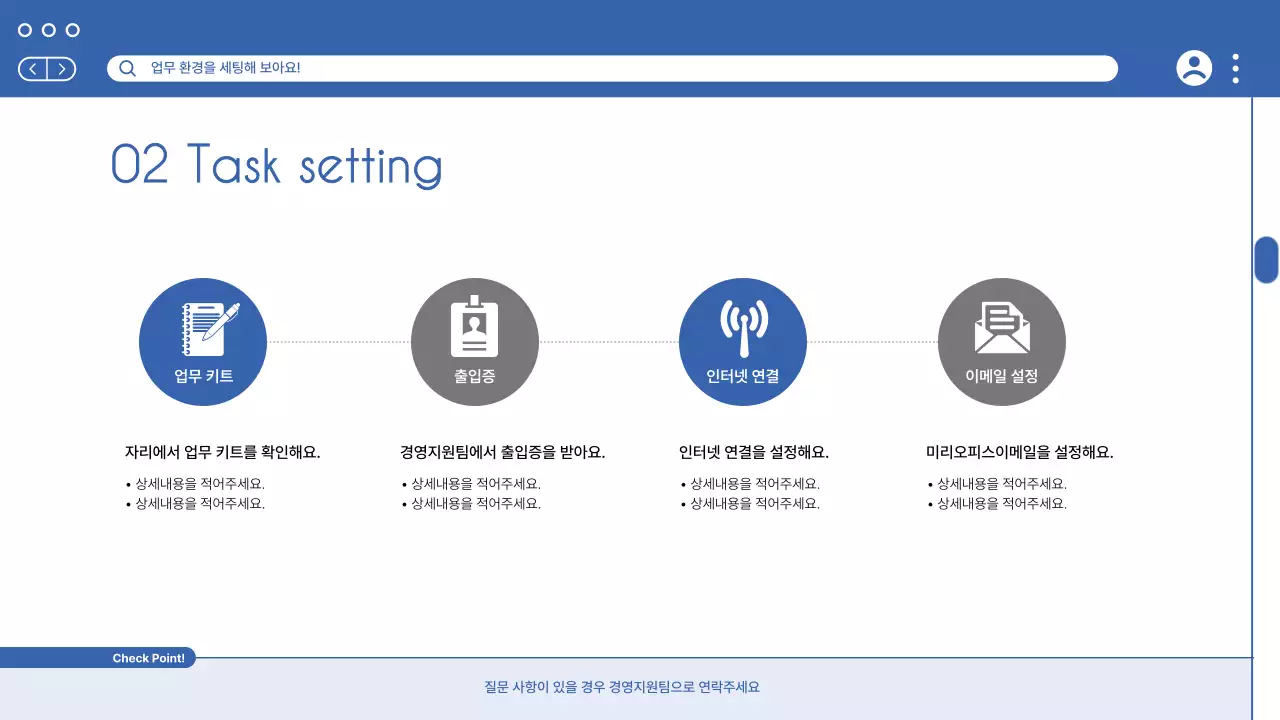 업무 환경을 세팅해 보아요!

02 Task setting

업무 키트

출입증

인터넷 연결

이메일 설정

자리에서 업무 키트를 확인해요.
• 상세내용을 적어주세요.
• 상세내용을 적어주세요.

경영지원팀에서 출입증을 받아요.
• 상세내용을 적어주세요.
• 상세내용을 적어주세요.

인터넷 연결을 설정해요.
• 상세내용을 적어주세요.
• 상세내용을 적어주세요.

미리오피스이메일을 설정해요.
• 상세내용을 적어주세요.
• 상세내용을 적어주세요.

Check Point!

질문 사항이 있을 경우 경영지원팀으로 연락주세요